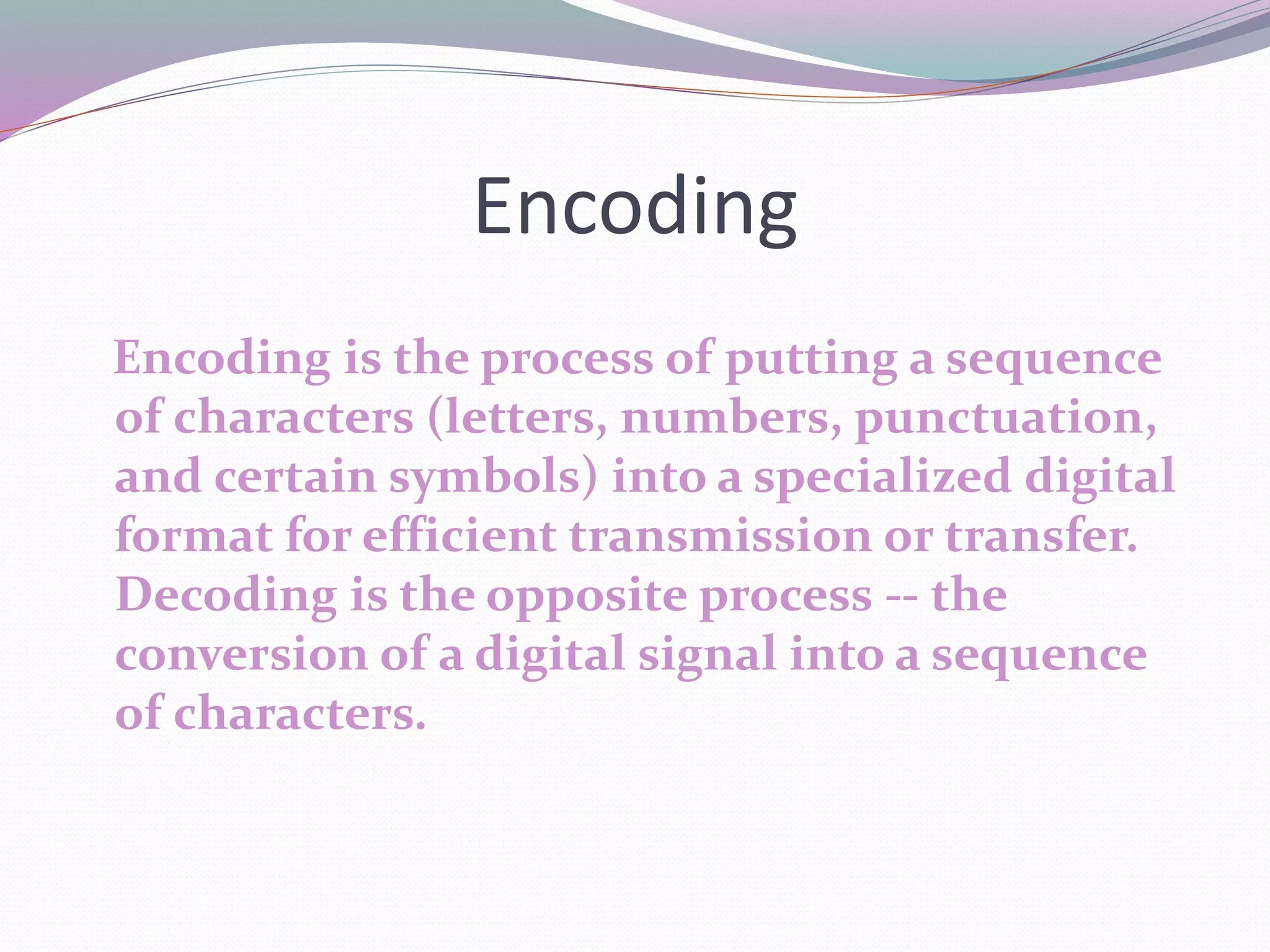 Encoding

Encoding is the process of putting a sequence of characters (letters, numbers, punctuation, and certain symbols) into a specialized digital format for efficient transmission or transfer. Decoding is the opposite process -- the conversion of a digital signal into a sequence of characters.